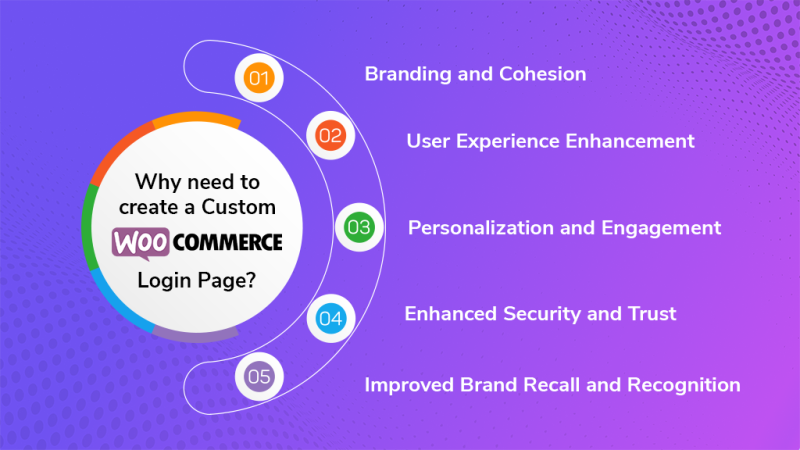 Why need to create a Custom WOO COMMERCE Login Page?

01 Branding and Cohesion

02 User Experience Enhancement

03 Personalization and Engagement

04 Enhanced Security and Trust

05 Improved Brand Recall and Recognition